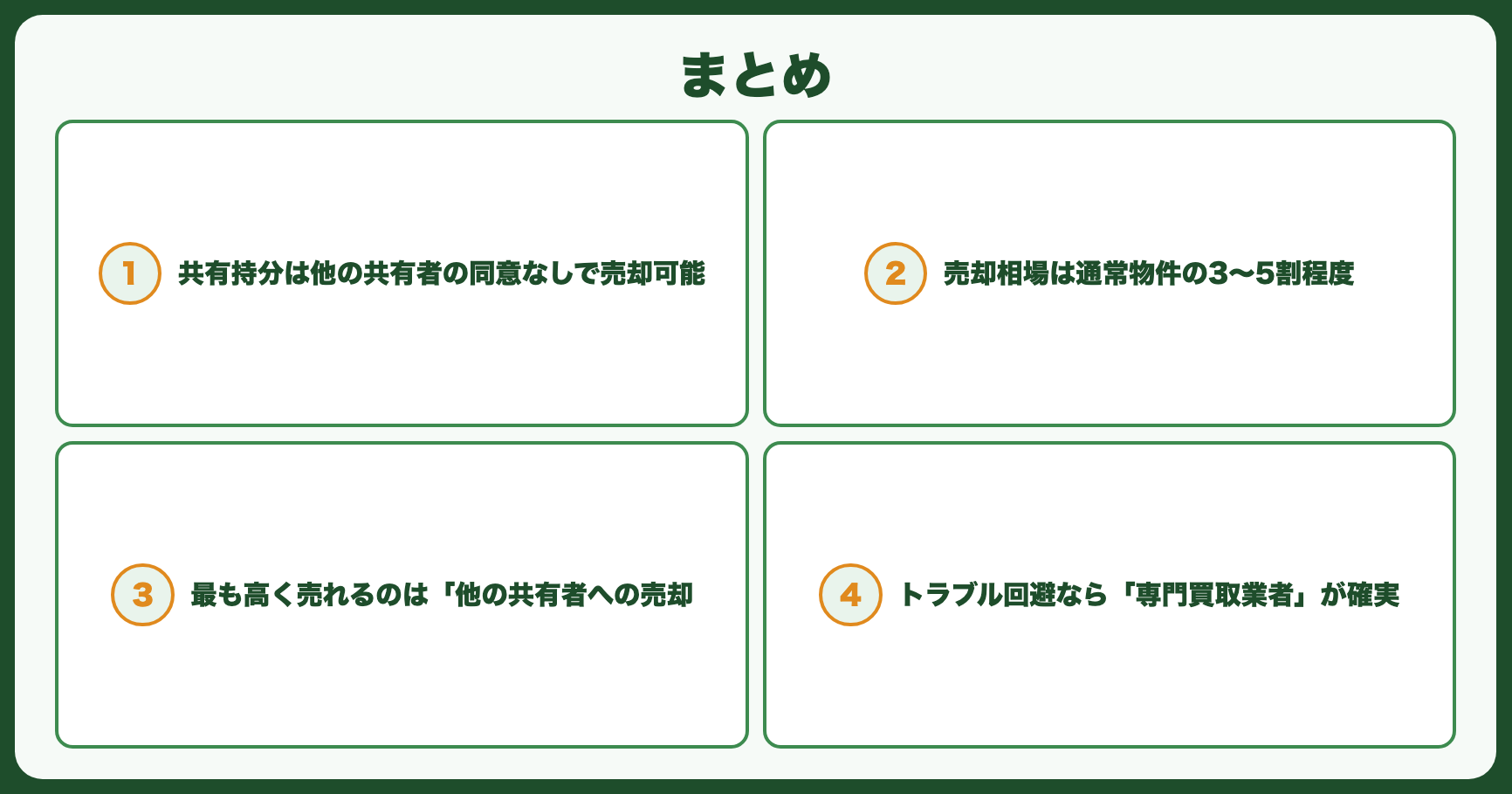 まとめ

1 共有持分は他の共有者の同意なしで売却可能

2 売却相場は通常物件の3〜5割程度

3 最も高く売れるのは「他の共有者への売却

4 トラブル回避なら「専門買取業者」が確実